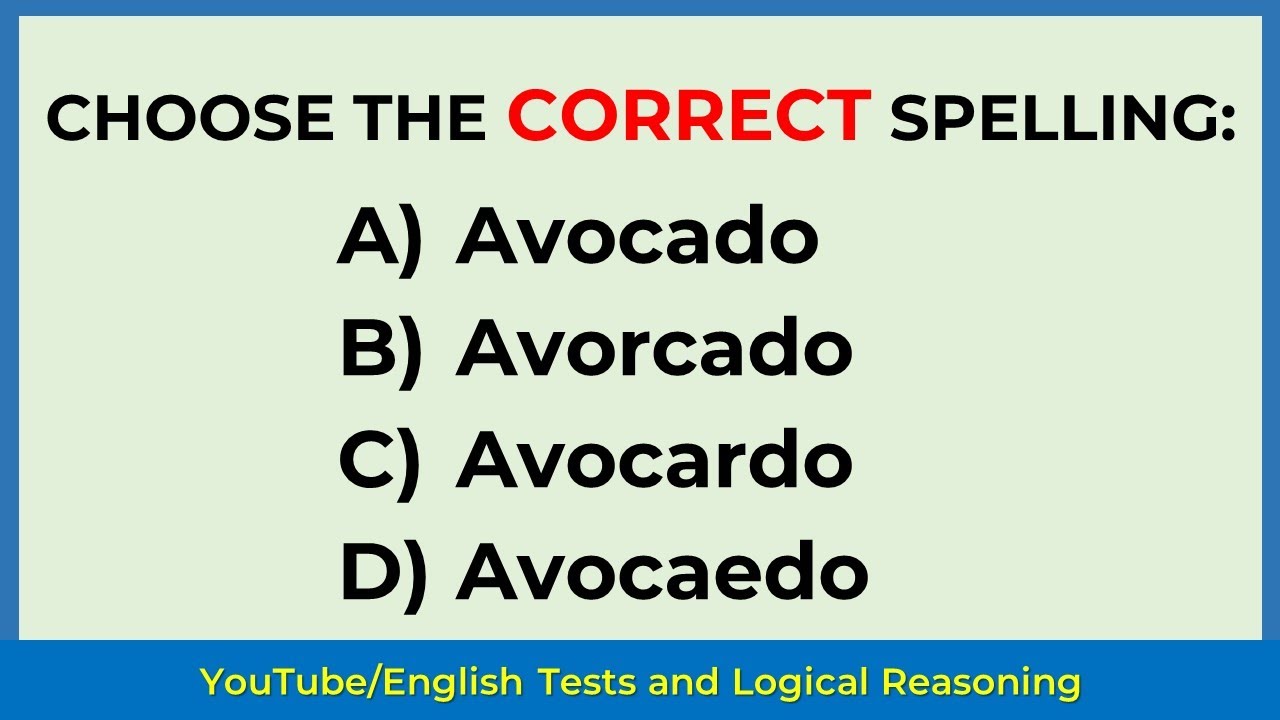 CHOOSE THE CORRECT SPELLING:

A) Avocado
B) Avorcado
C) Avocardo
D) Avocaedo

YouTube/English Tests and Logical Reasoning